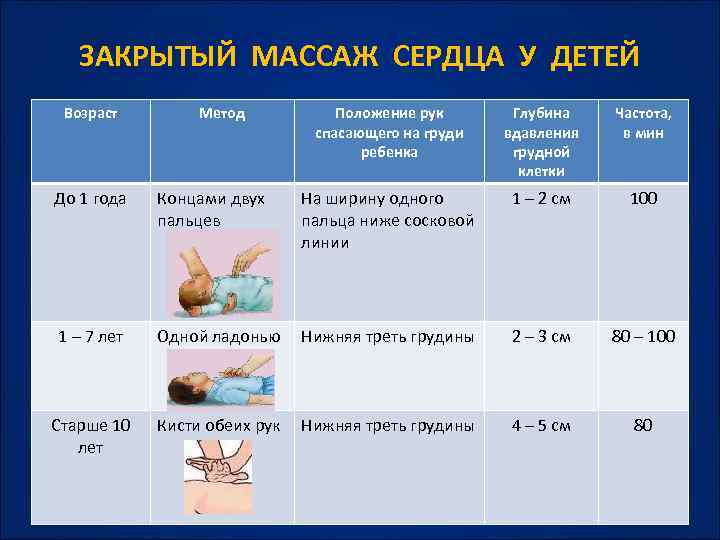 ЗАКРЫТЫЙ МАССАЖ СЕРДЦА У ДЕТЕЙ

| Возраст | Метод | Положение рук спасающего на груди ребенка | Глубина вдавления грудной клетки | Частота, в мин |
|---|---|---|---|---|
| До 1 года | Концами двух пальцев | На ширину одного пальца ниже сосковой линии | 1 – 2 см | 100 |
| 1 – 7 лет | Одной ладонью | Нижняя треть грудины | 2 – 3 см | 80 – 100 |
| Старше 10 лет | Кисти обеих рук | Нижняя треть грудины | 4 – 5 см | 80 |